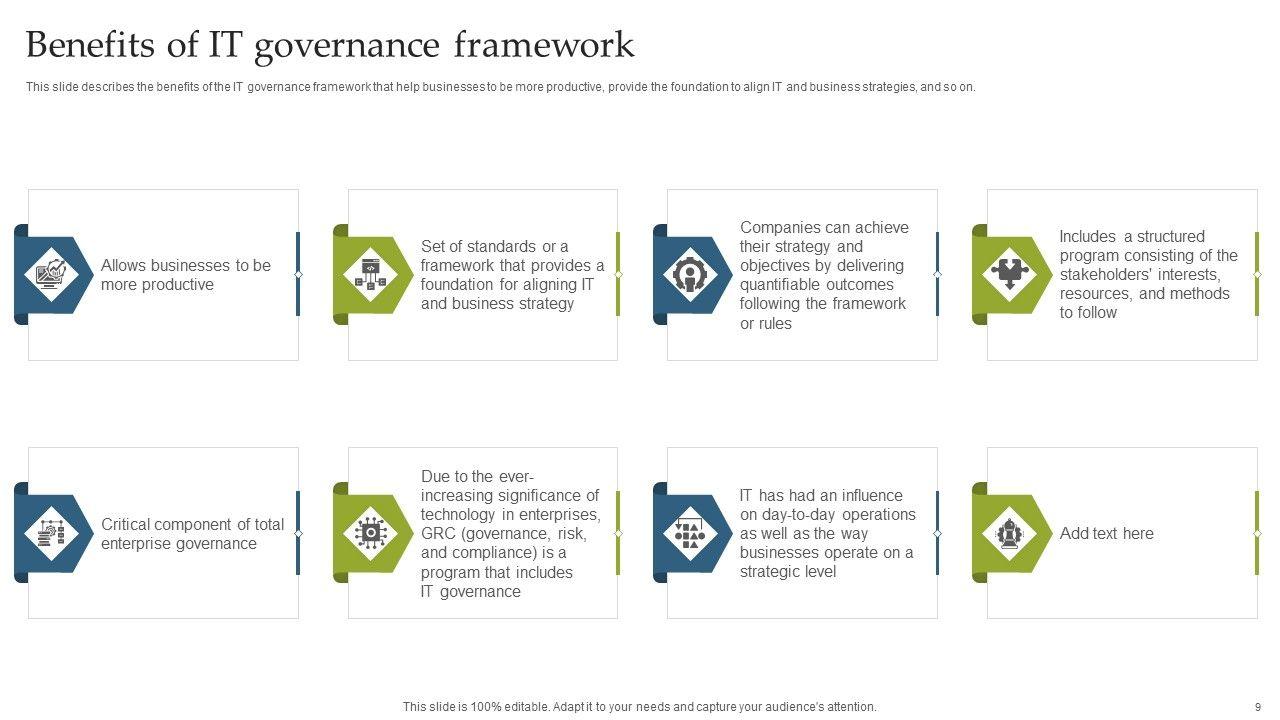 Benefits of IT governance framework

This slide describes the benefits of the IT governance framework that help businesses to be more productive, provide the foundation to align IT and business strategies, and so on.

Allows businesses to be more productive

Set of standards or a framework that provides a foundation for aligning IT and business strategy

Companies can achieve their strategy and objectives by delivering quantifiable outcomes following the framework or rules

Includes a structured program consisting of the stakeholders' interests, resources, and methods to follow

Critical component of total enterprise governance

Due to the ever-increasing significance of technology in enterprises, GRC (governance, risk, and compliance) is a program that includes IT governance

IT has had an influence on day-to-day operations as well as the way businesses operate on a strategic level

Add text here

This slide is 100% editable. Adapt it to your needs and capture your audience's attention.

9